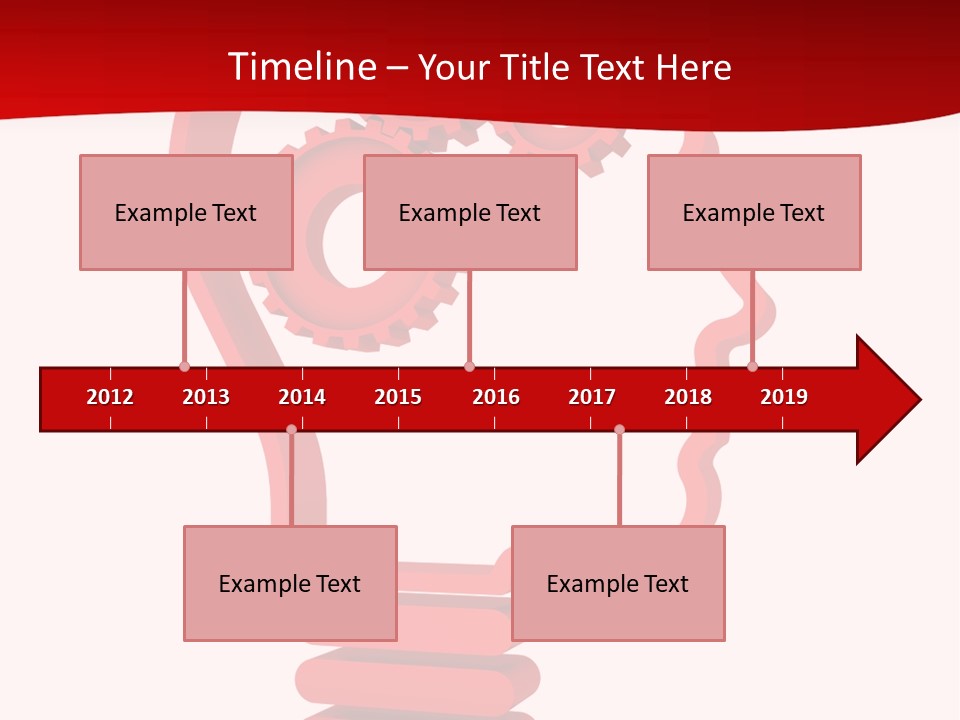 Timeline – Your Title Text Here

Example Text

Example Text

Example Text

2012 2013 2014 2015 2016 2017 2018 2019

Example Text

Example Text